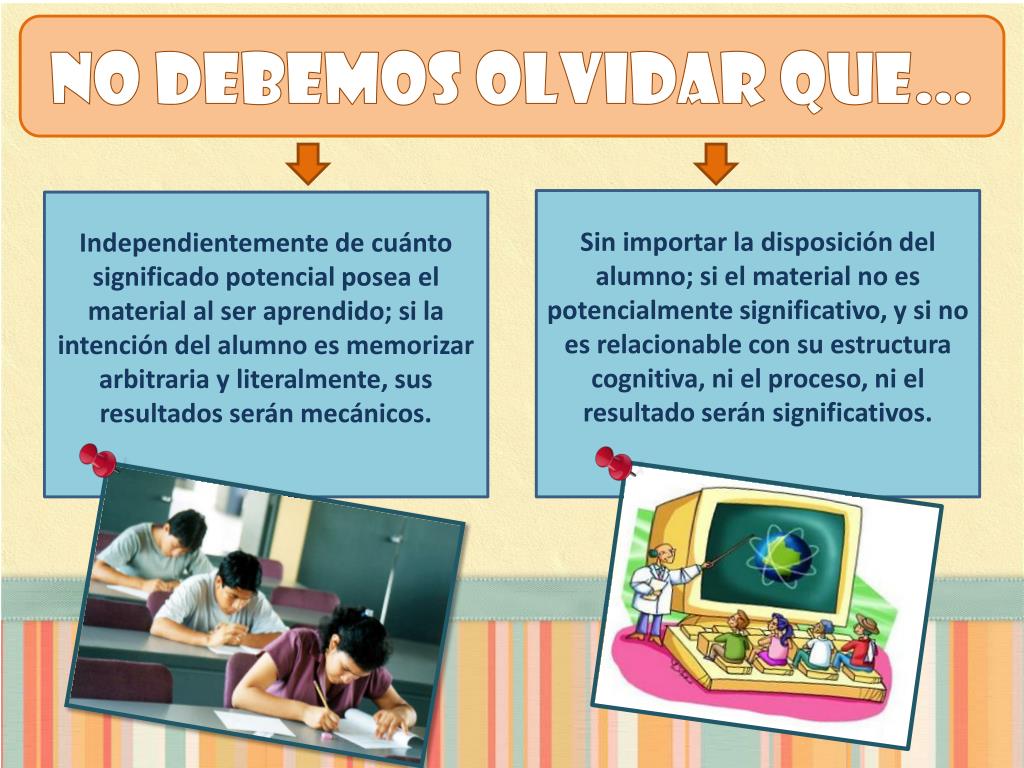 NO DEBEMOS OLVIDAR QUE…

Independientemente de cuánto significado potencial posea el material al ser aprendido; si la intención del alumno es memorizar arbitraria y literalmente, sus resultados serán mecánicos.

Sin importar la disposición del alumno; si el material no es potencialmente significativo, y si no es relacionable con su estructura cognitiva, ni el proceso, ni el resultado serán significativos.